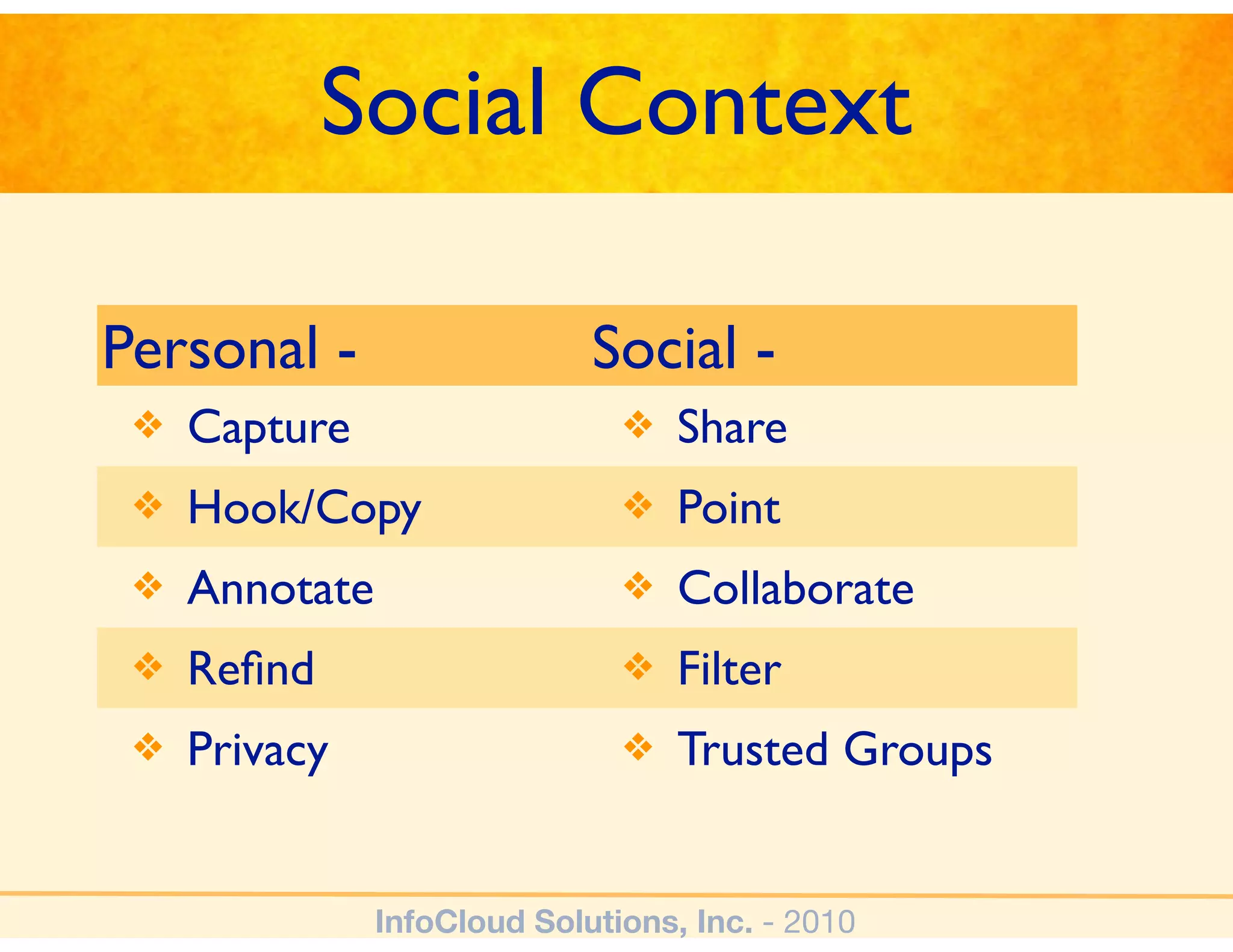 Social Context

| Personal - | Social - |
|---|---|
| ❖ Capture | ❖ Share |
| ❖ Hook/Copy | ❖ Point |
| ❖ Annotate | ❖ Collaborate |
| ❖ Refind | ❖ Filter |
| ❖ Privacy | ❖ Trusted Groups |

InfoCloud Solutions, Inc. - 2010